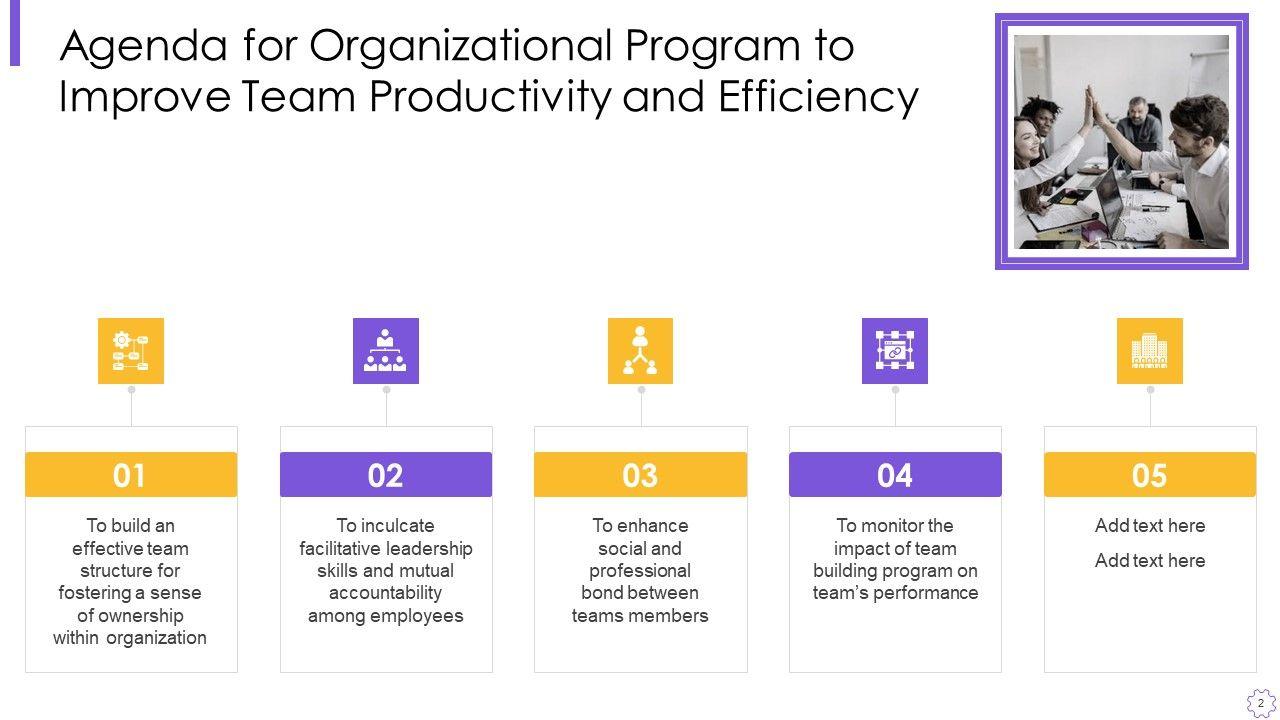 Agenda for Organizational Program to Improve Team Productivity and Efficiency

01

To build an effective team structure for fostering a sense of ownership within organization

02

To inculcate facilitative leadership skills and mutual accountability among employees

03

To enhance social and professional bond between teams members

04

To monitor the impact of team building program on team's performance

05

Add text here

Add text here

2